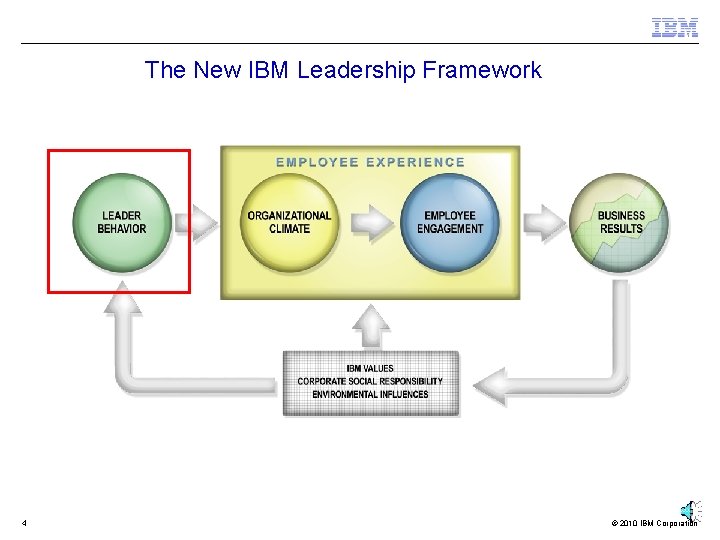 IBM

The New IBM Leadership Framework

LEADER BEHAVIOR

EMPLOYEE EXPERIENCE

ORGANIZATIONAL CLIMATE

EMPLOYEE ENGAGEMENT

BUSINESS RESULTS

IBM VALUES
CORPORATE SOCIAL RESPONSIBILITY
ENVIRONMENTAL INFLUENCES

4

© 2010 IBM Corporation